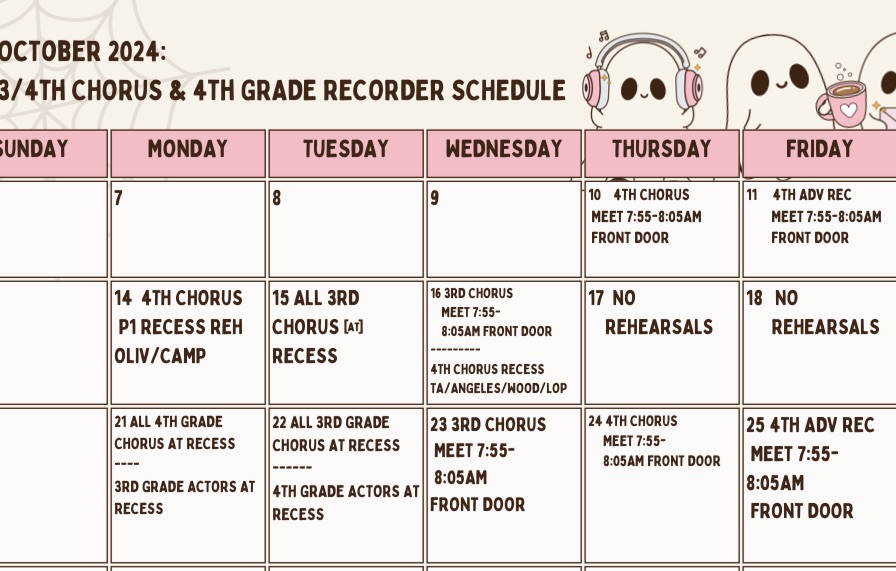 OCTOBER 2024:
3/4TH CHORUS & 4TH GRADE RECORDER SCHEDULE

| SUNDAY | MONDAY | TUESDAY | WEDNESDAY | THURSDAY | FRIDAY |
|---|---|---|---|---|---|
| | 7 | 8 | 9 | 10 4TH CHORUS MEET 7:55-8:05AM FRONT DOOR | 11 4TH ADV REC MEET 7:55-8:05AM FRONT DOOR |
| | 14 4TH CHORUS P1 RECESS REH OLIV/CAMP | 15 ALL 3RD CHORUS [AT] RECESS | 16 3RD CHORUS MEET 7:55-8:05AM FRONT DOOR --------- 4TH CHORUS RECESS TA/ANGELES/WOOD/LOP | 17 NO REHEARSALS | 18 NO REHEARSALS |
| | 21 ALL 4TH GRADE CHORUS AT RECESS ---- 3RD GRADE ACTORS AT RECESS | 22 ALL 3RD GRADE CHORUS AT RECESS ------ 4TH GRADE ACTORS AT RECESS | 23 3RD CHORUS MEET 7:55-8:05AM FRONT DOOR | 24 4TH CHORUS MEET 7:55-8:05AM FRONT DOOR | 25 4TH ADV REC MEET 7:55-8:05AM FRONT DOOR |